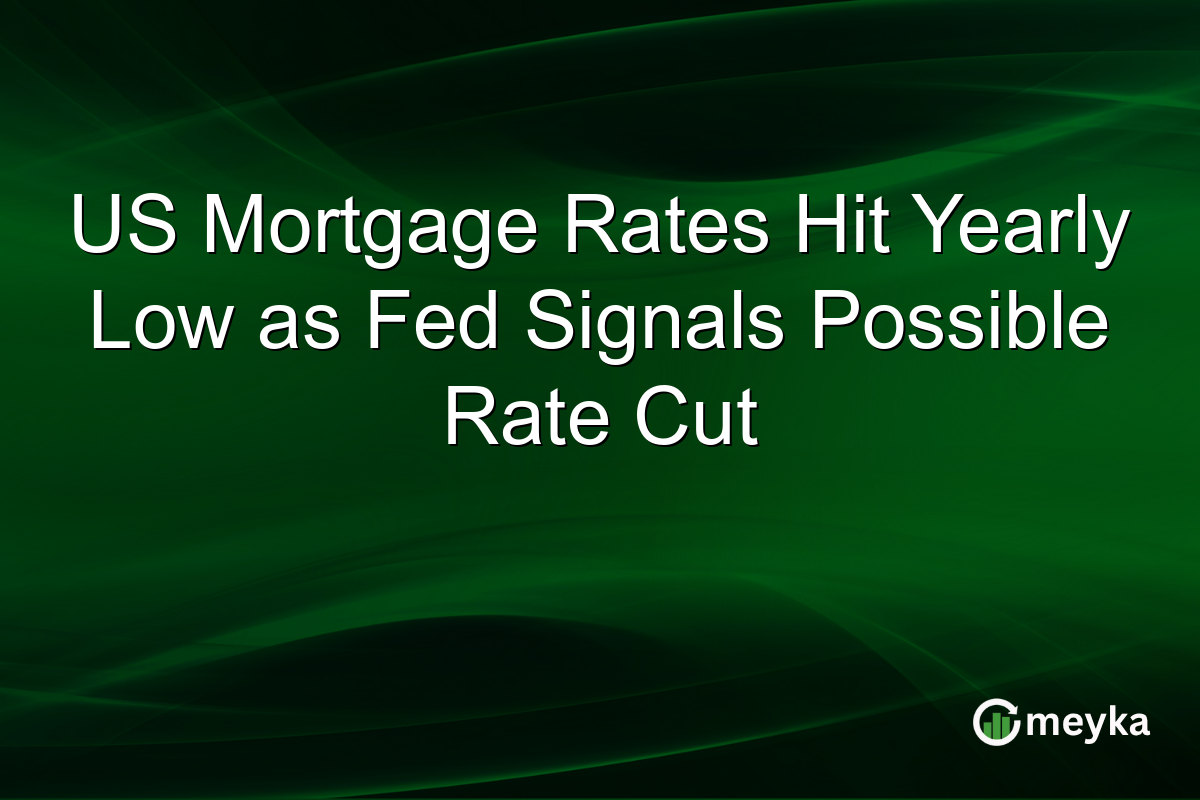 US Mortgage Rates Hit Yearly Low as Fed Signals Possible Rate Cut

meyka